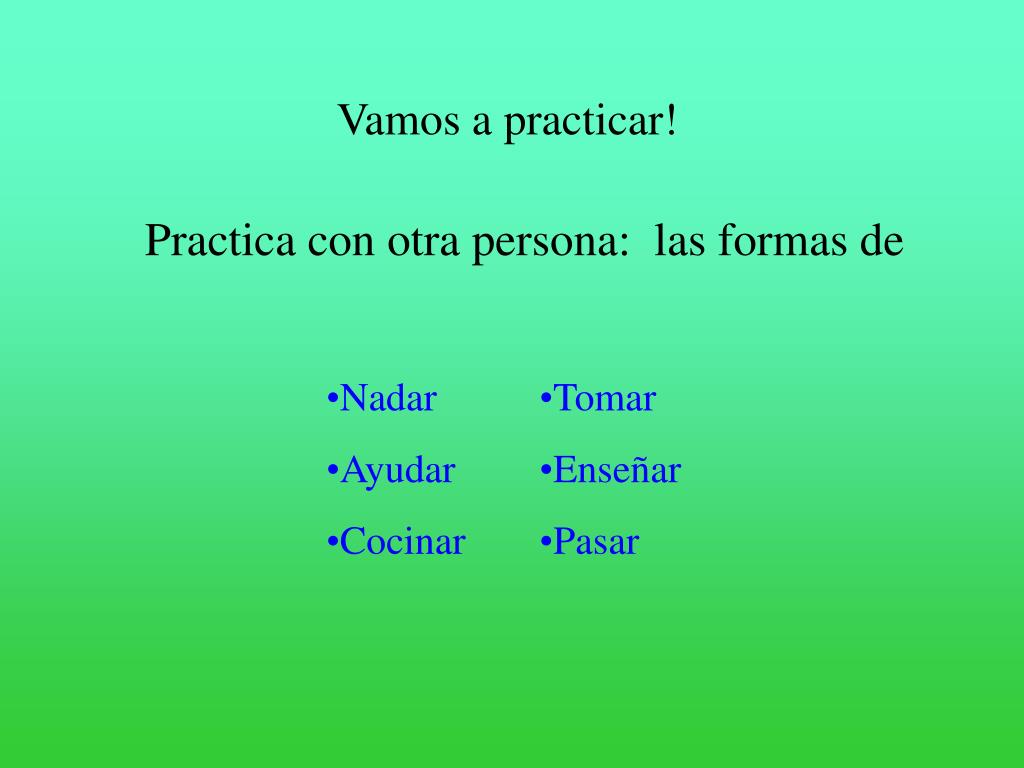 Vamos a practicar!

Practica con otra persona: las formas de

•Nadar
•Ayudar
•Cocinar

•Tomar
•Enseñar
•Pasar